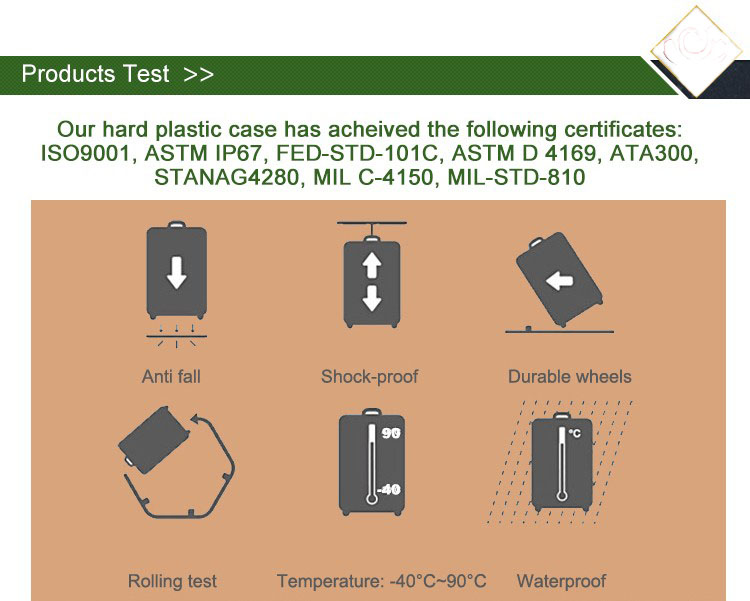 Products Test >>

Our hard plastic case has acheived the following certificates: ISO9001, ASTM IP67, FED-STD-101C, ASTM D 4169, ATA300, STANAG4280, MIL C-4150, MIL-STD-810

Anti fall

Shock-proof

Durable wheels

90

-40

°C

Rolling test

Temperature: -40°C~90°C

Waterproof